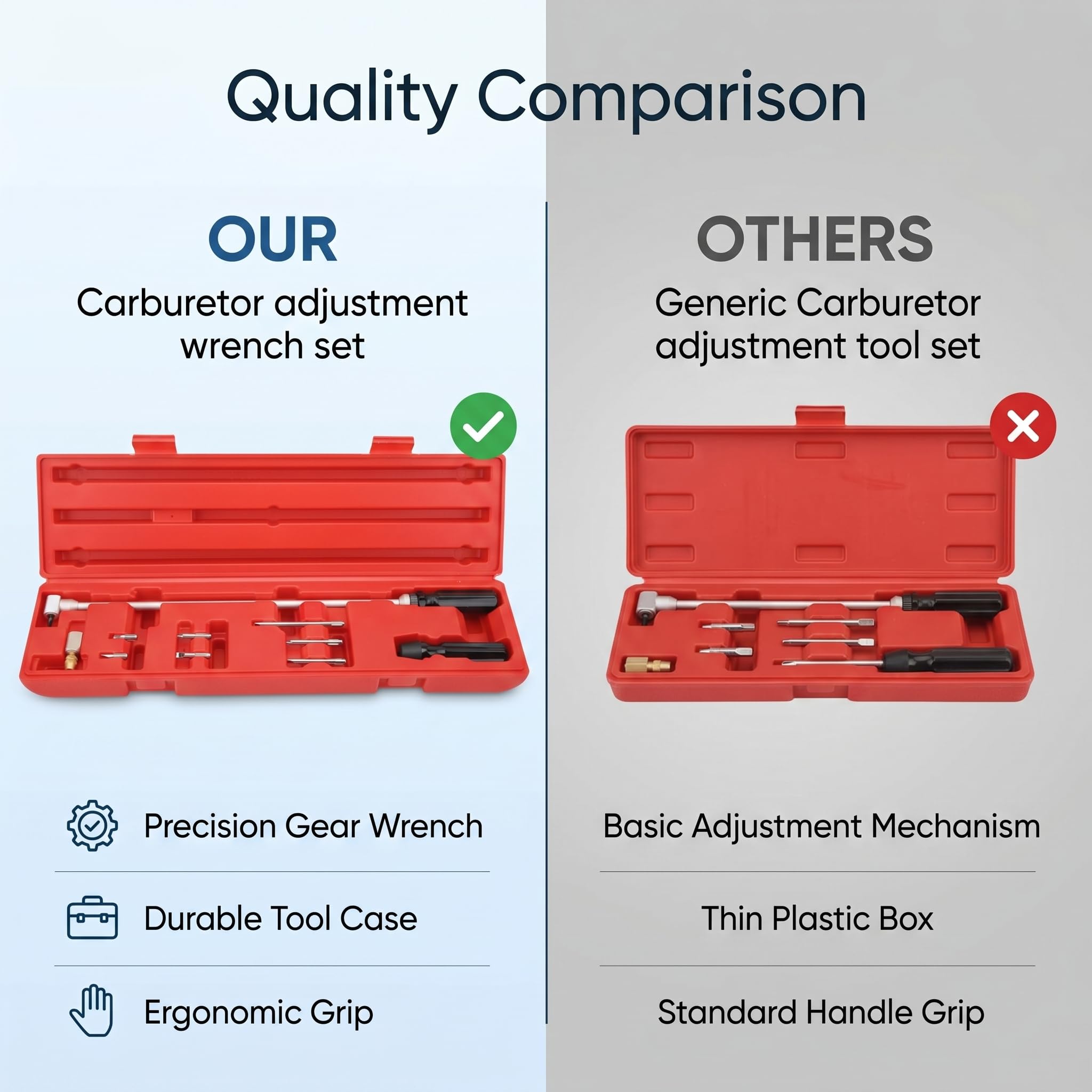 Quality Comparison

OUR

Carburetor adjustment wrench set

Precision Gear Wrench

Durable Tool Case

Ergonomic Grip

OTHERS

Generic Carburetor adjustment tool set

Basic Adjustment Mechanism

Thin Plastic Box

Standard Handle Grip